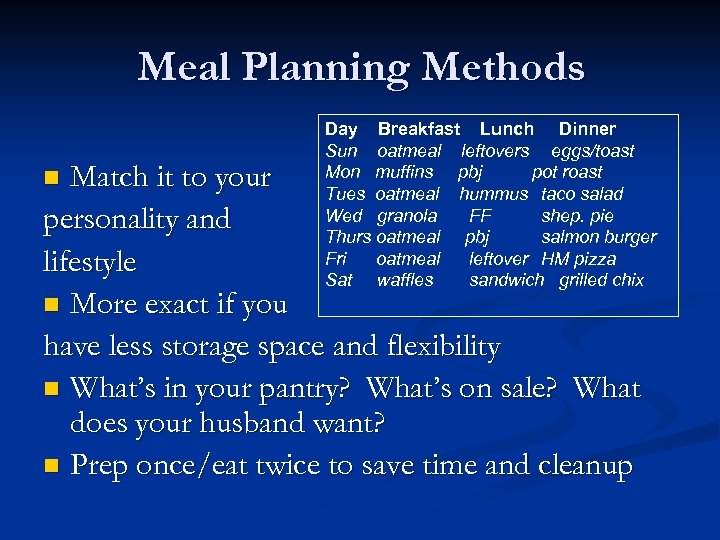 Meal Planning Methods

| Day | Breakfast | Lunch | Dinner |
|---|---|---|---|
| Sun | oatmeal | leftovers | eggs/toast |
| Mon | muffins | pbj | pot roast |
| Tues | oatmeal | hummus | taco salad |
| Wed | granola | FF | shep. pie |
| Thurs | oatmeal | pbj | salmon burger |
| Fri | oatmeal | leftover | HM pizza |
| Sat | waffles | sandwich | grilled chix |

Match it to your personality and lifestyle

More exact if you have less storage space and flexibility

What's in your pantry? What's on sale? What does your husband want?

Prep once/eat twice to save time and cleanup